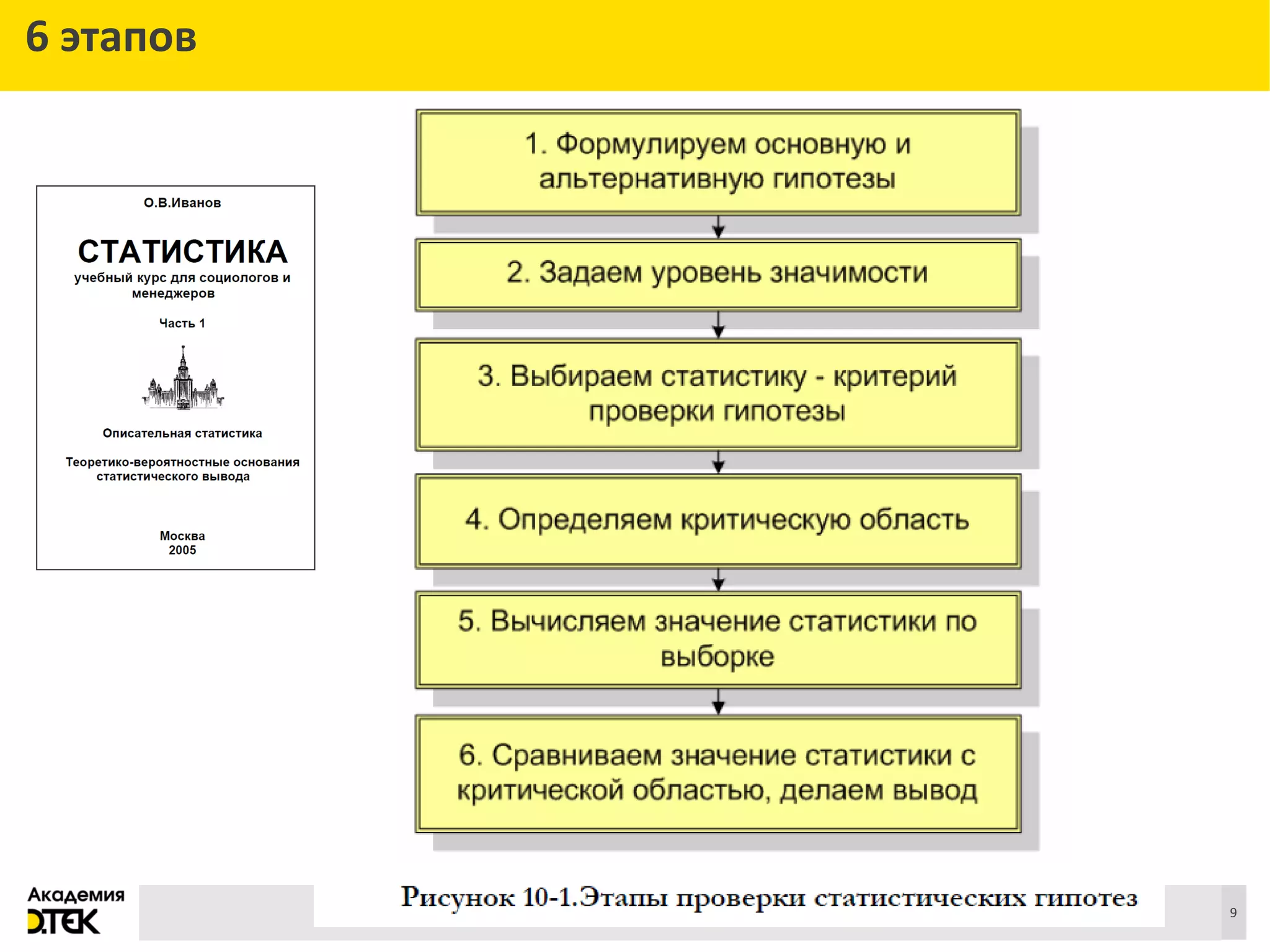 6 этапов

О.В.Иванов

СТАТИСТИКА

учебный курс для социологов и менеджеров

Часть 1

Описательная статистика

Теоретико-вероятностные основания статистического вывода

Москва
2005

1. Формулируем основную и альтернативную гипотезы

2. Задаем уровень значимости

3. Выбираем статистику - критерий проверки гипотезы

4. Определяем критическую область

5. Вычисляем значение статистики по выборке

6. Сравниваем значение статистики с критической областью, делаем вывод

Рисунок 10-1.Этапы проверки статистических гипотез

Академия
DTEK

9